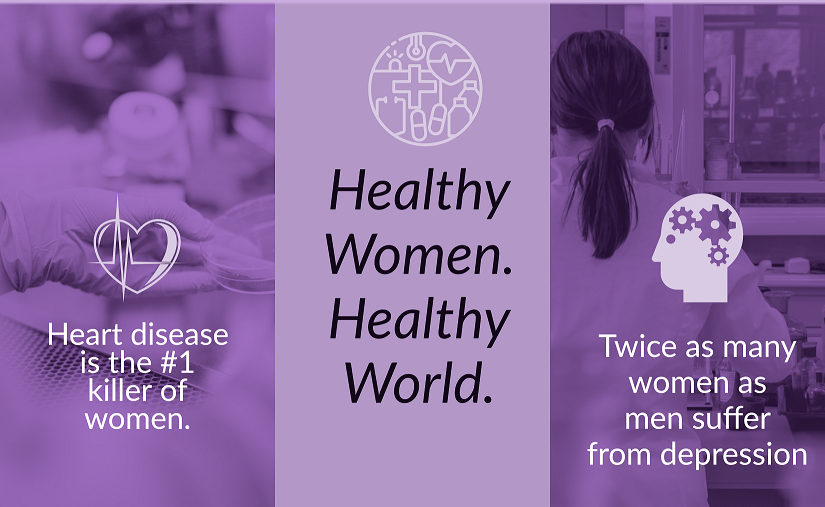 Heart disease is the #1 killer of women.

Healthy Women. Healthy World.

Twice as many women as men suffer from depression